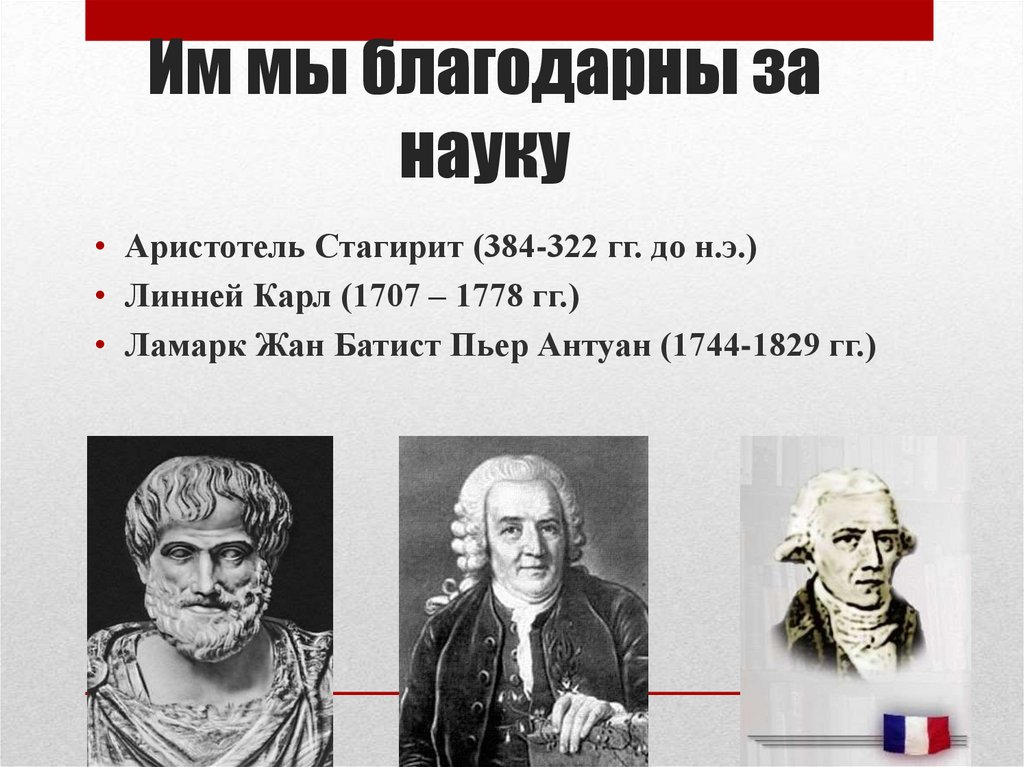 Им мы благодарны за науку

• Аристотель Стагирит (384-322 гг. до н.э.)
• Линней Карл (1707 – 1778 гг.)
• Ламарк Жан Батист Пьер Антуан (1744-1829 гг.)